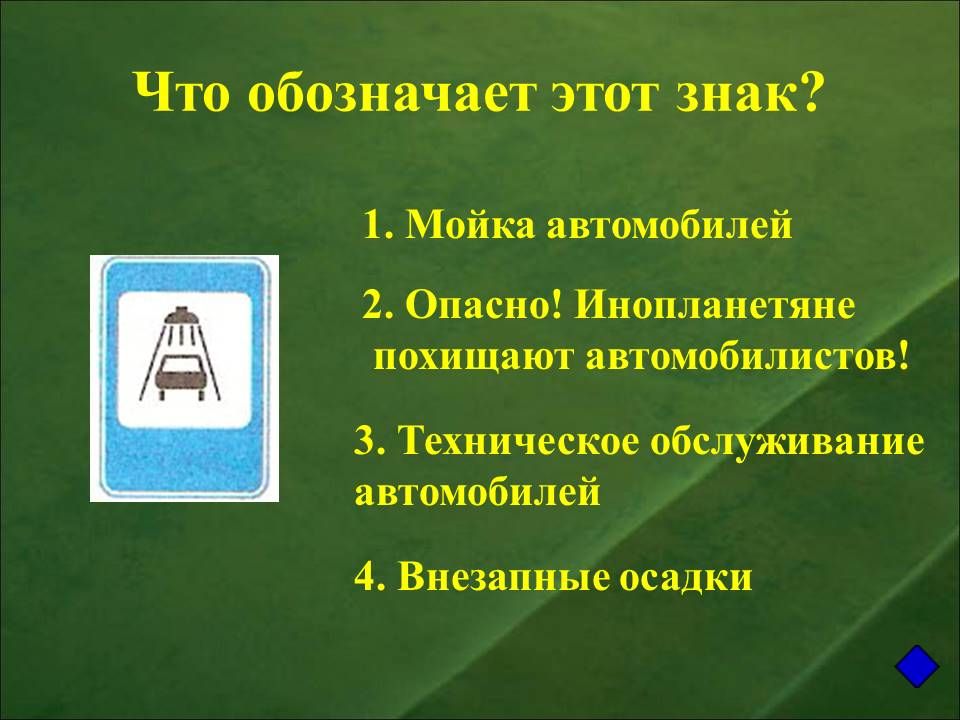 Что обозначает этот знак?

1. Мойка автомобилей

2. Опасно! Инопланетяне похищают автомобилистов!

3. Техническое обслуживание автомобилей

4. Внезапные осадки